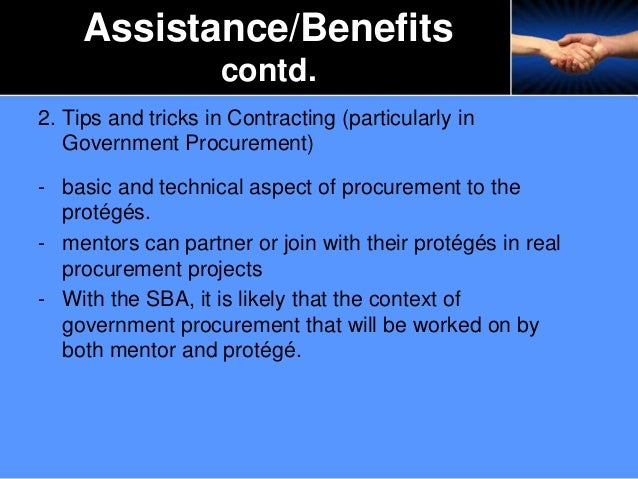 Assistance/Benefits contd.

2. Tips and tricks in Contracting (particularly in Government Procurement)

- basic and technical aspect of procurement to the protégés.
- mentors can partner or join with their protégés in real procurement projects
- With the SBA, it is likely that the context of government procurement that will be worked on by both mentor and protégé.